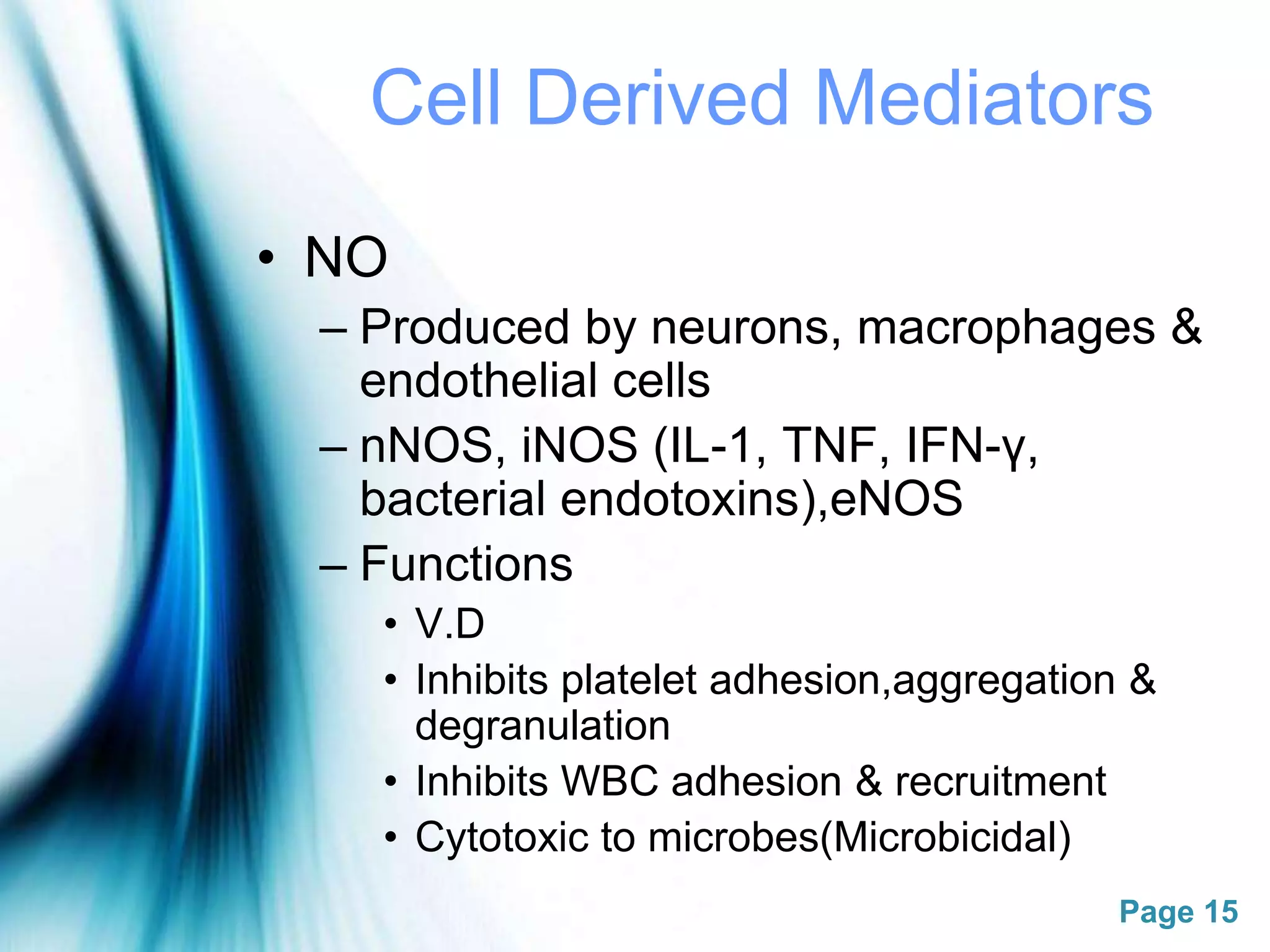 Cell Derived Mediators

• NO
– Produced by neurons, macrophages & endothelial cells
– nNOS, iNOS (IL-1, TNF, IFN-γ, bacterial endotoxins),eNOS
– Functions
• V.D
• Inhibits platelet adhesion,aggregation & degranulation
• Inhibits WBC adhesion & recruitment
• Cytotoxic to microbes(Microbicidal)

Page 15